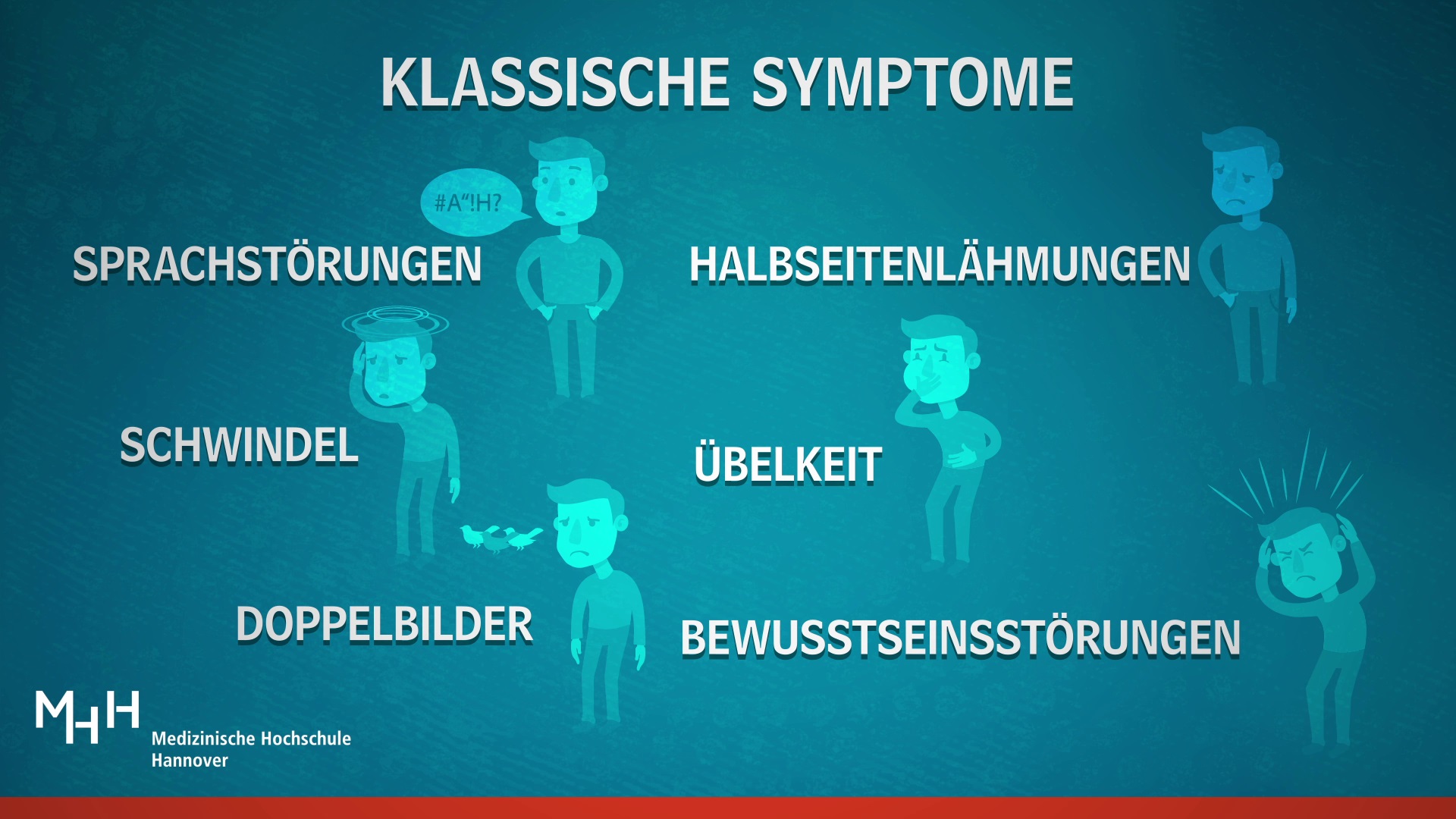 KLASSISCHE SYMPTOME

#A"!H?

SPRACHSTÖRUNGEN

HALBSEITENLÄHMUNGEN

SCHWINDEL

ÜBELKEIT

DOPPELBILDER

BEWUSSTSEINSSTÖRUNGEN

MHH
Medizinische Hochschule Hannover